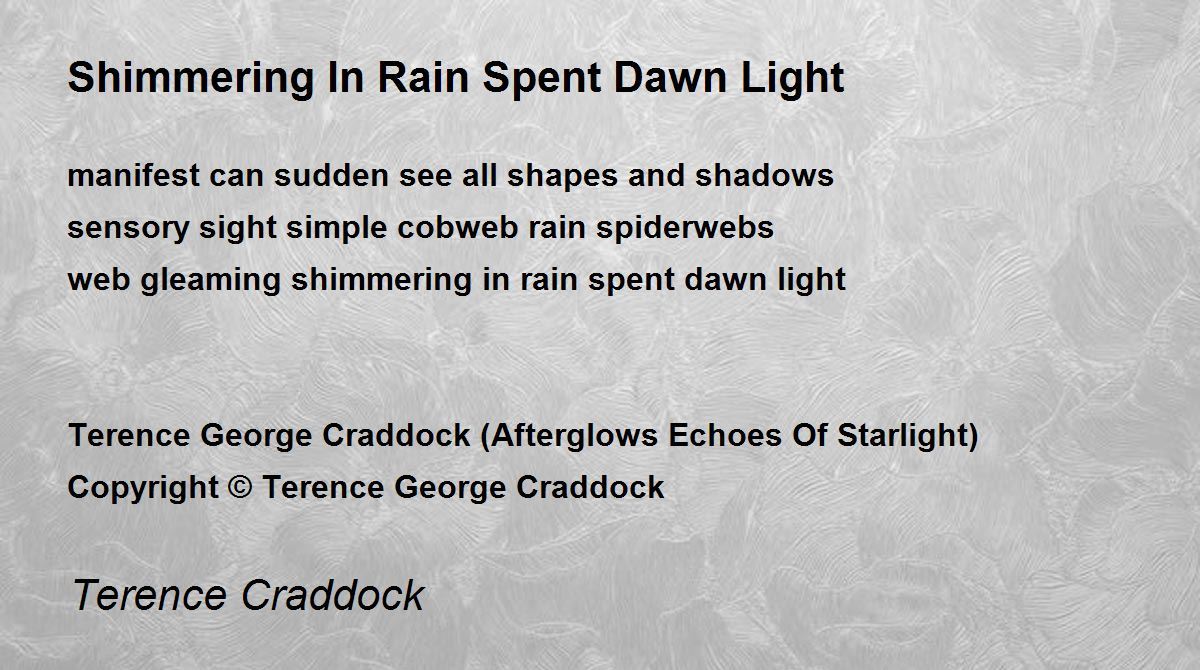 Shimmering In Rain Spent Dawn Light

manifest can sudden see all shapes and shadows
sensory sight simple cobweb rain spiderwebs
web gleaming shimmering in rain spent dawn light

Terence George Craddock (Afterglows Echoes Of Starlight)
Copyright © Terence George Craddock

Terence Craddock